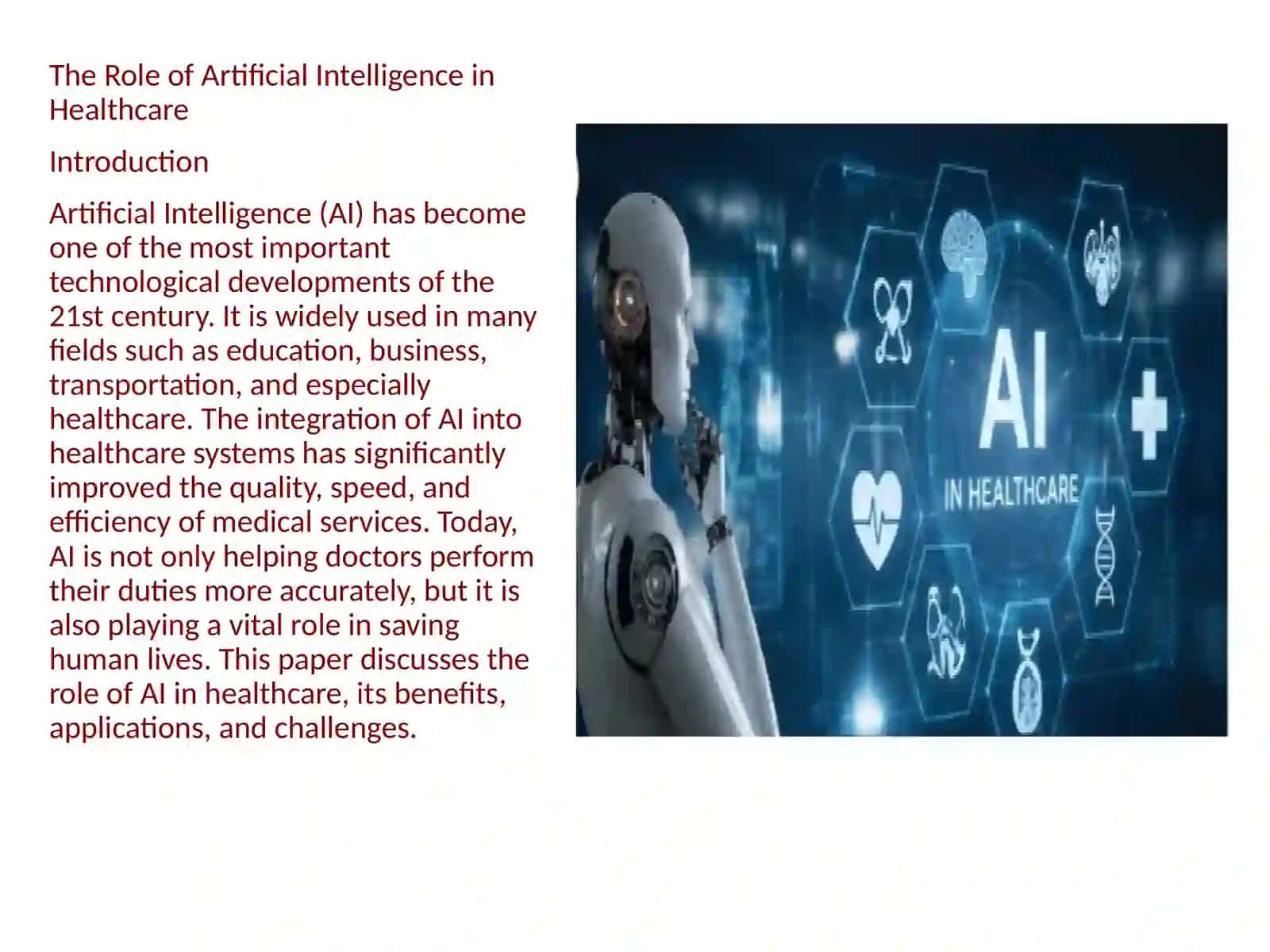 The Role of Artificial Intelligence in Healthcare

Introduction

Artificial Intelligence (AI) has become one of the most important technological developments of the 21st century. It is widely used in many fields such as education, business, transportation, and especially healthcare. The integration of AI into healthcare systems has significantly improved the quality, speed, and efficiency of medical services. Today, AI is not only helping doctors perform their duties more accurately, but it is also playing a vital role in saving human lives. This paper discusses the role of AI in healthcare, its benefits, applications, and challenges.

AI
IN HEALTHCARE